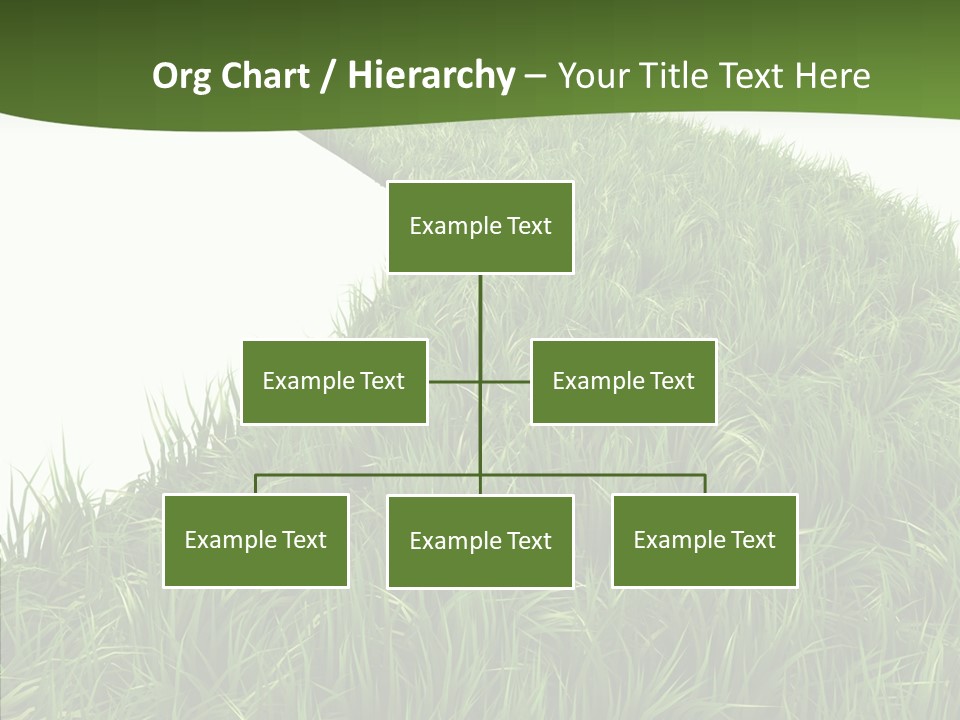 Org Chart / Hierarchy – Your Title Text Here

Example Text

Example Text

Example Text

Example Text

Example Text

Example Text